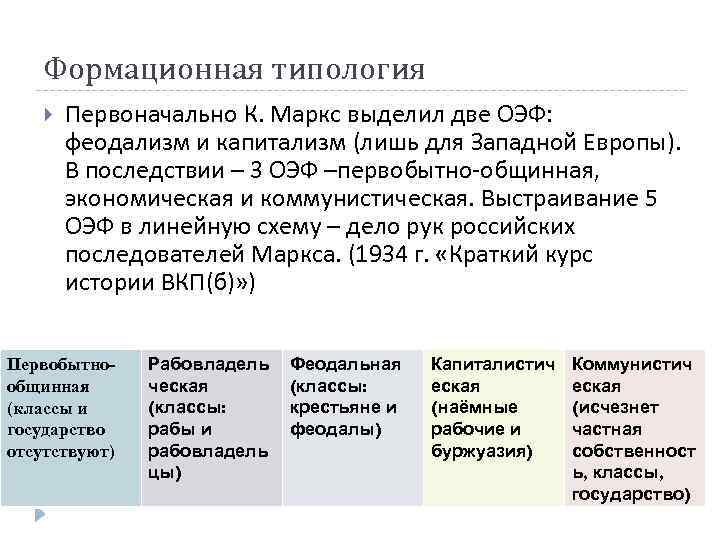 Формационная типология

Первоначально К. Маркс выделил две ОЭФ: феодализм и капитализм (лишь для Западной Европы). В последствии – 3 ОЭФ –первобытно-общинная, экономическая и коммунистическая. Выстраивание 5 ОЭФ в линейную схему – дело рук российских последователей Маркса. (1934 г. «Краткий курс истории ВКП(б)»)

| Первобытно-общинная (классы и государство отсутствуют) | Рабовладельческая (классы: рабы и рабовладельцы) | Феодальная (классы: крестьяне и феодалы) | Капиталистическая (наёмные рабочие и буржуазия) | Коммунистическая (исчезнет частная собственность, классы, государство) |
|---|---|---|---|---|